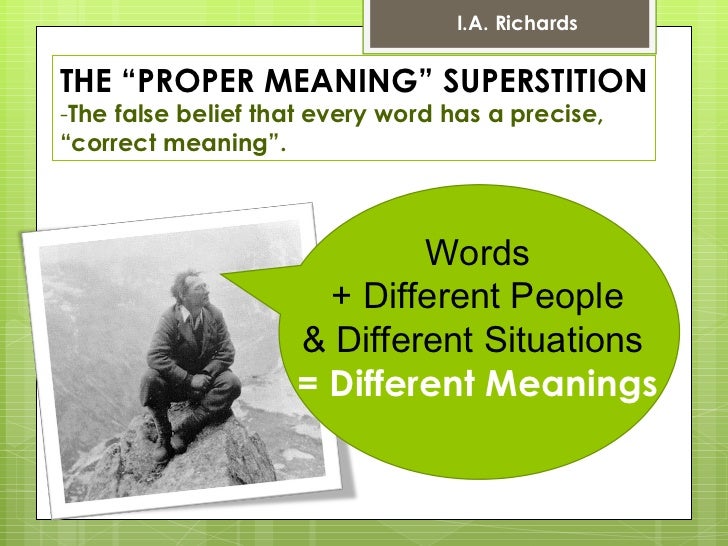 I.A. Richards

THE “PROPER MEANING” SUPERSTITION
-The false belief that every word has a precise, “correct meaning”.

Words
+ Different People
& Different Situations
= Different Meanings